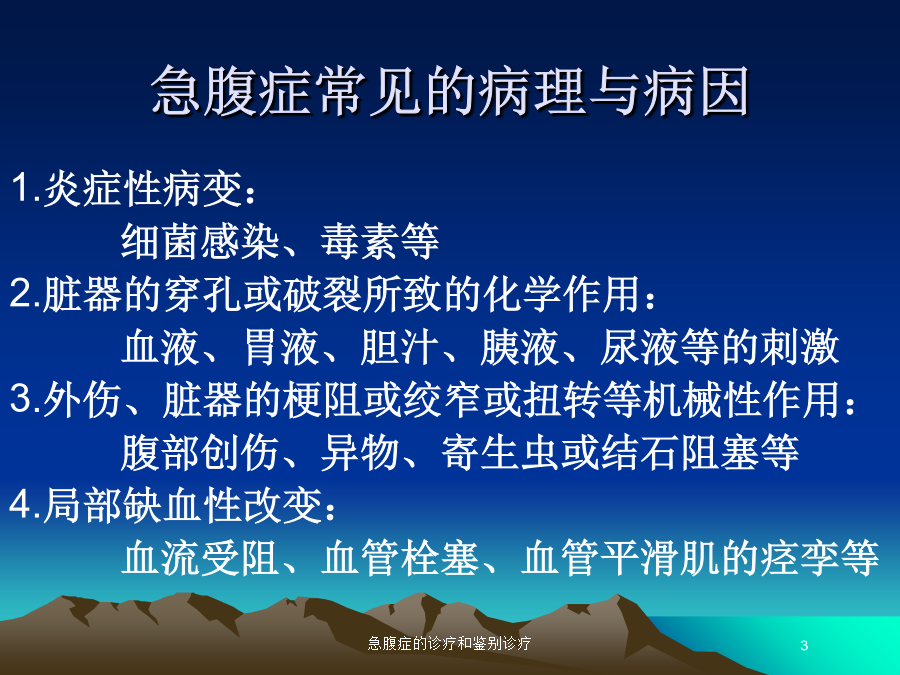 急腹症常见的病理与病因

1.炎症性病变：
细菌感染、毒素等
2.脏器的穿孔或破裂所致的化学作用：
血液、胃液、胆汁、胰液、尿液等的刺激
3.外伤、脏器的梗阻或绞窄或扭转等机械性作用：
腹部创伤、异物、寄生虫或结石阻塞等
4.局部缺血性改变：
血流受阻、血管栓塞、血管平滑肌的痉挛等

急腹症的诊疗和鉴别诊疗

3